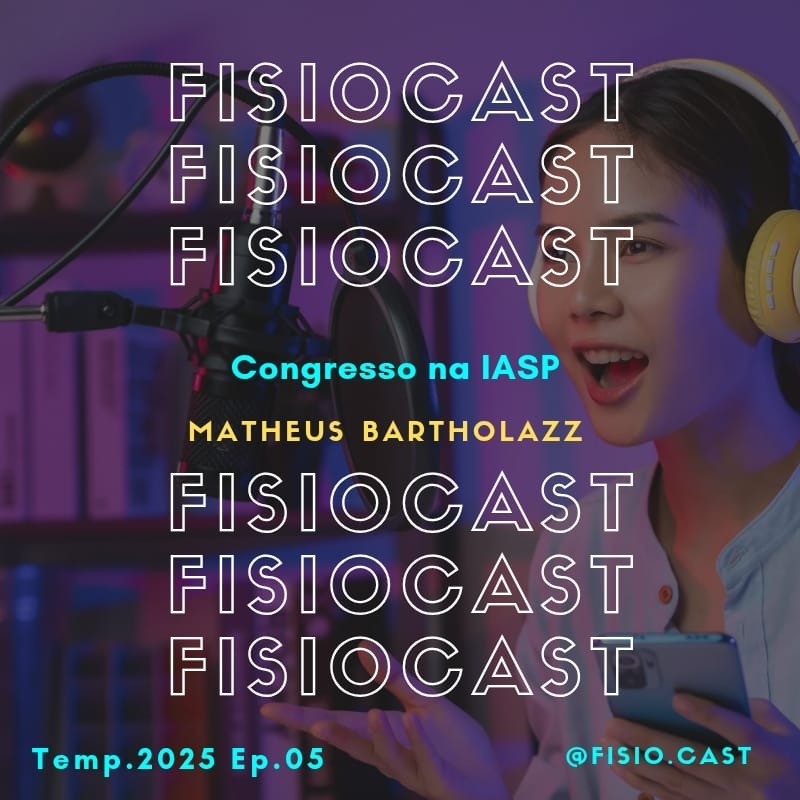 FISIOCAST
FISIOCAST
FISIOCAST

Congresso na IASP

MATHEUS BARTHOLAZZ

FISIOCAST
FISIOCAST
FISIOCAST

Temp.2025 Ep.05

@FISIO.CAST